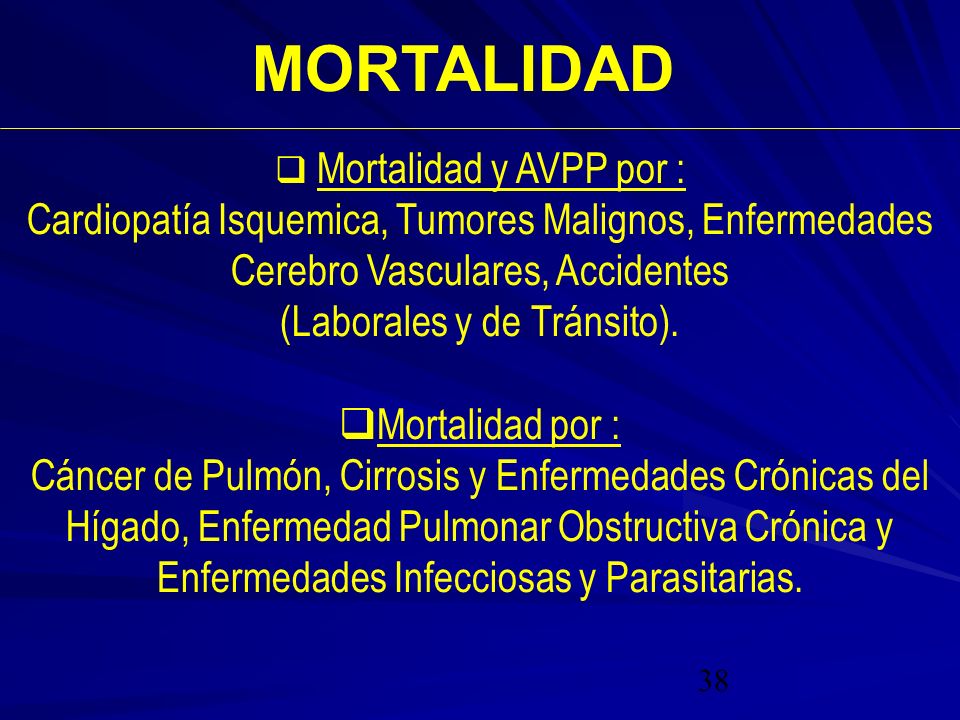 MORTALIDAD

❑ Mortalidad y AVPP por :
Cardiopatía Isquemica, Tumores Malignos, Enfermedades Cerebro Vasculares, Accidentes (Laborales y de Tránsito).

❑Mortalidad por :
Cáncer de Pulmón, Cirrosis y Enfermedades Crónicas del Hígado, Enfermedad Pulmonar Obstructiva Crónica y Enfermedades Infecciosas y Parasitarias.

38